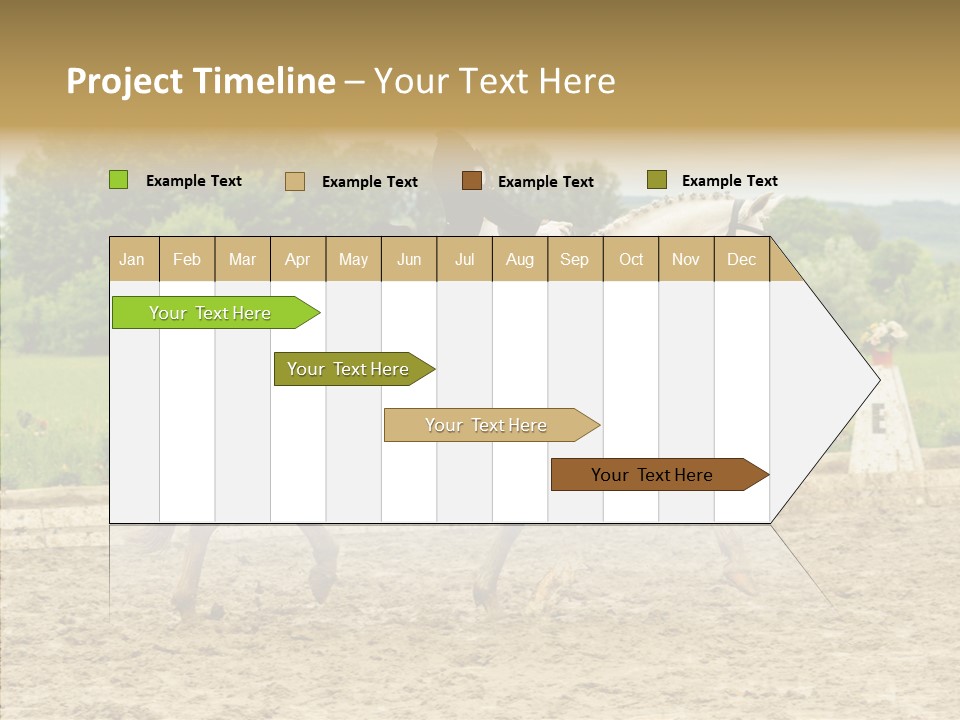 Project Timeline – Your Text Here

Example Text Example Text Example Text Example Text

| Jan | Feb | Mar | Apr | May | Jun | Jul | Aug | Sep | Oct | Nov | Dec |
|---|---|---|---|---|---|---|---|---|---|---|---|

Your Text Here

Your Text Here

Your Text Here

Your Text Here

E